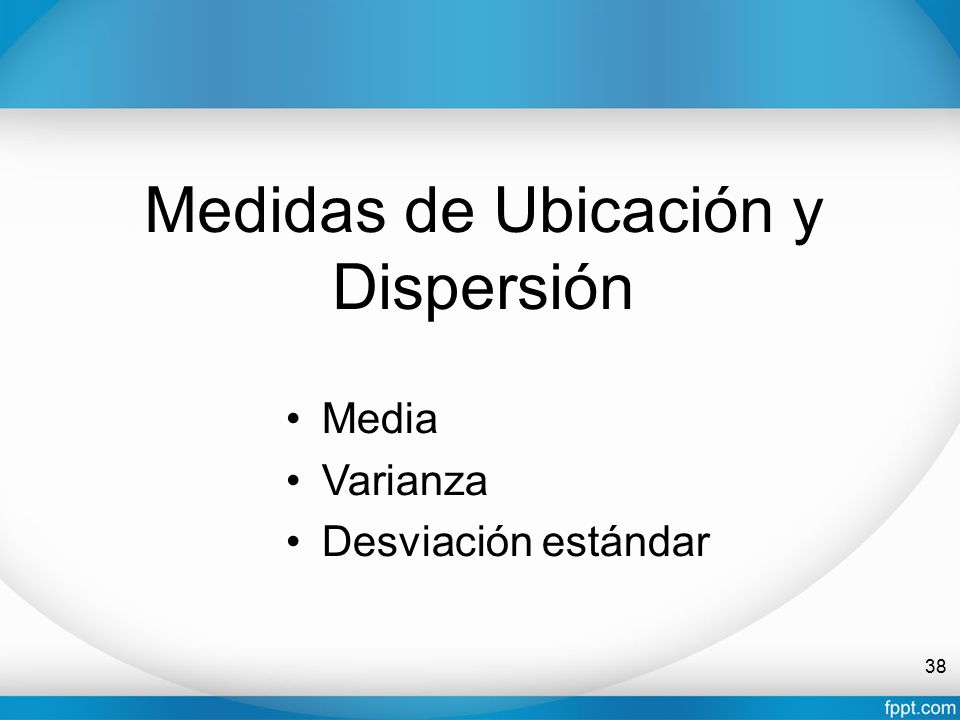 Medidas de Ubicación y Dispersión

• Media
• Varianza
• Desviación estándar

38

fppt.com